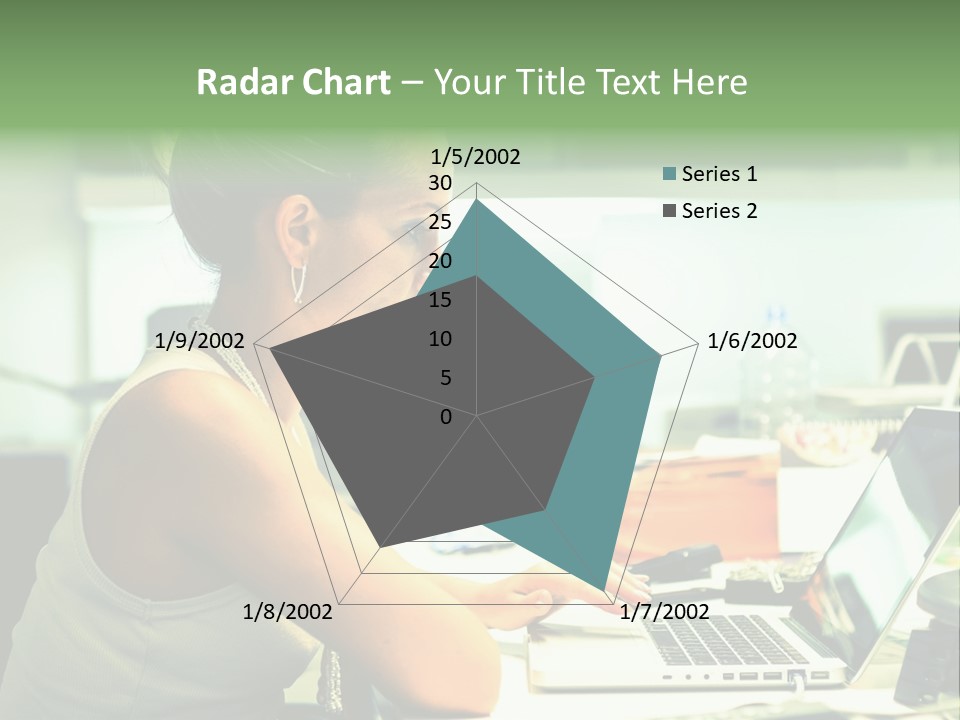 Radar Chart – Your Title Text Here

1/5/2002
1/6/2002
1/7/2002
1/8/2002
1/9/2002

30
25
20
15
10
5
0

Series 1
Series 2